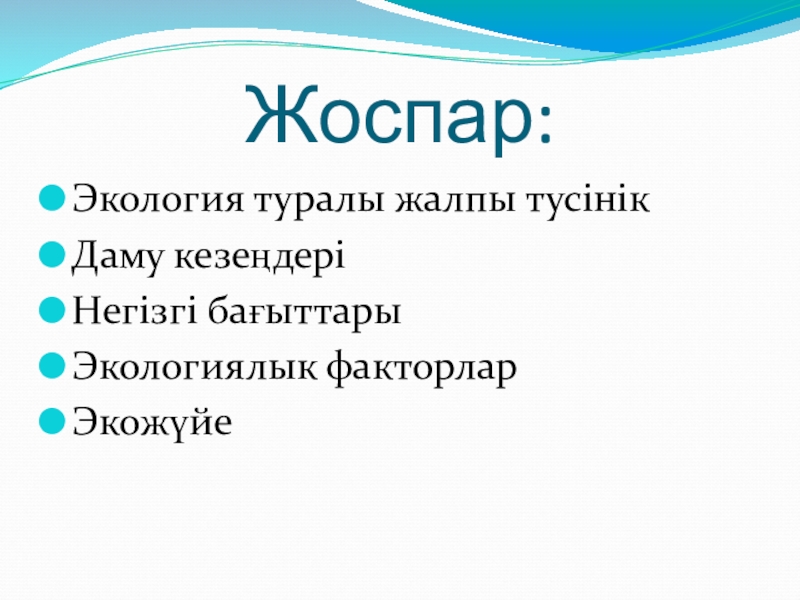 Жоспар:

Экология туралы жалпы тусінік
Даму кезеңдері
Негізгі бағыттары
Экологиялык факторлар
Экожүйе